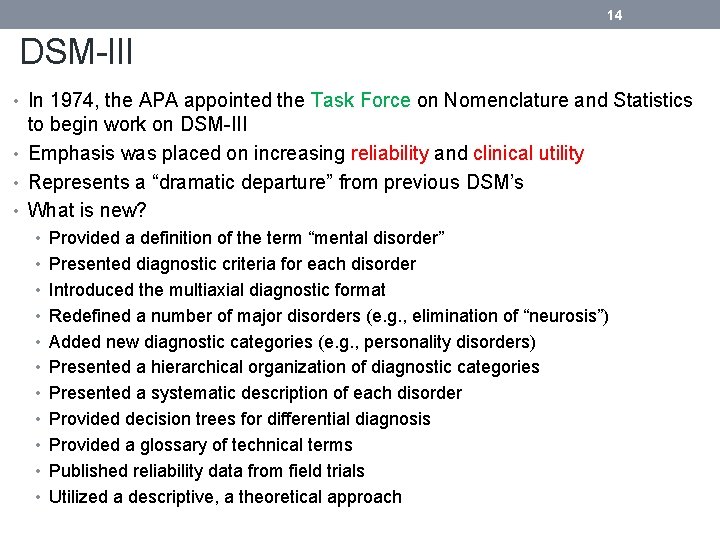 14

DSM-III

• In 1974, the APA appointed the Task Force on Nomenclature and Statistics to begin work on DSM-III
• Emphasis was placed on increasing reliability and clinical utility
• Represents a “dramatic departure” from previous DSM’s
• What is new?
  • Provided a definition of the term “mental disorder”
  • Presented diagnostic criteria for each disorder
  • Introduced the multiaxial diagnostic format
  • Redefined a number of major disorders (e.g., elimination of “neurosis”)
  • Added new diagnostic categories (e.g., personality disorders)
  • Presented a hierarchical organization of diagnostic categories
  • Presented a systematic description of each disorder
  • Provided decision trees for differential diagnosis
  • Provided a glossary of technical terms
  • Published reliability data from field trials
  • Utilized a descriptive, a theoretical approach